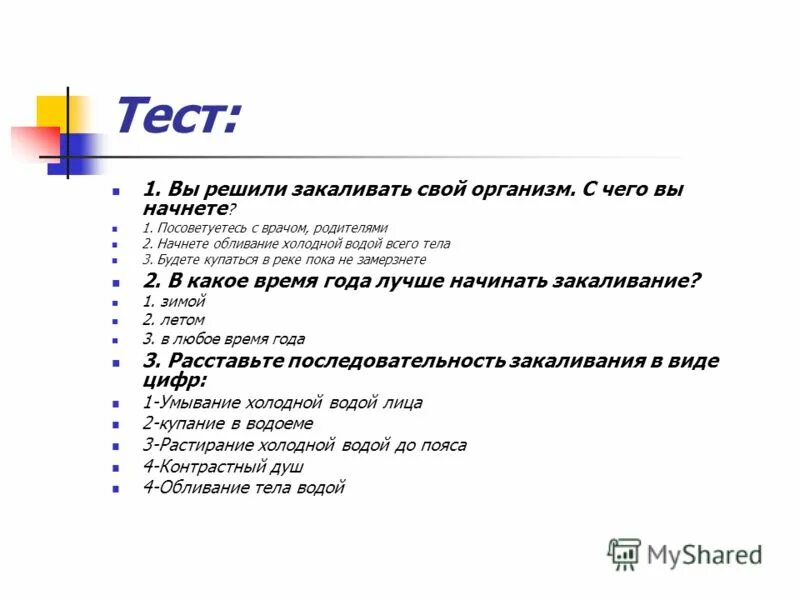 Тест:

1. Вы решили закаливать свой организм. С чего вы начнете?

1. Посоветуетесь с врачом, родителями

2. Начнете обливание холодной водой всего тела

3. Будете купаться в реке пока не замерзнете

2. В какое время года лучше начинать закаливание?

1. зимой

2. летом

3. в любое время года

3. Расставьте последовательность закаливания в виде цифр:

1-Умывание холодной водой лица

2-купание в водоеме

3-Растирание холодной водой до пояса

4-Контрастный душ

4-Обливание тела водой

MyShared